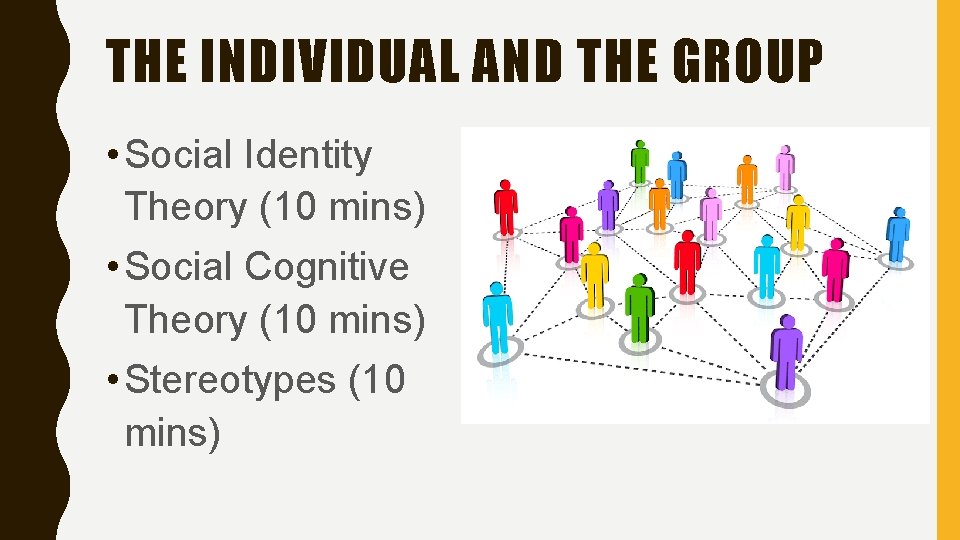 THE INDIVIDUAL AND THE GROUP

• Social Identity Theory (10 mins)
• Social Cognitive Theory (10 mins)
• Stereotypes (10 mins)